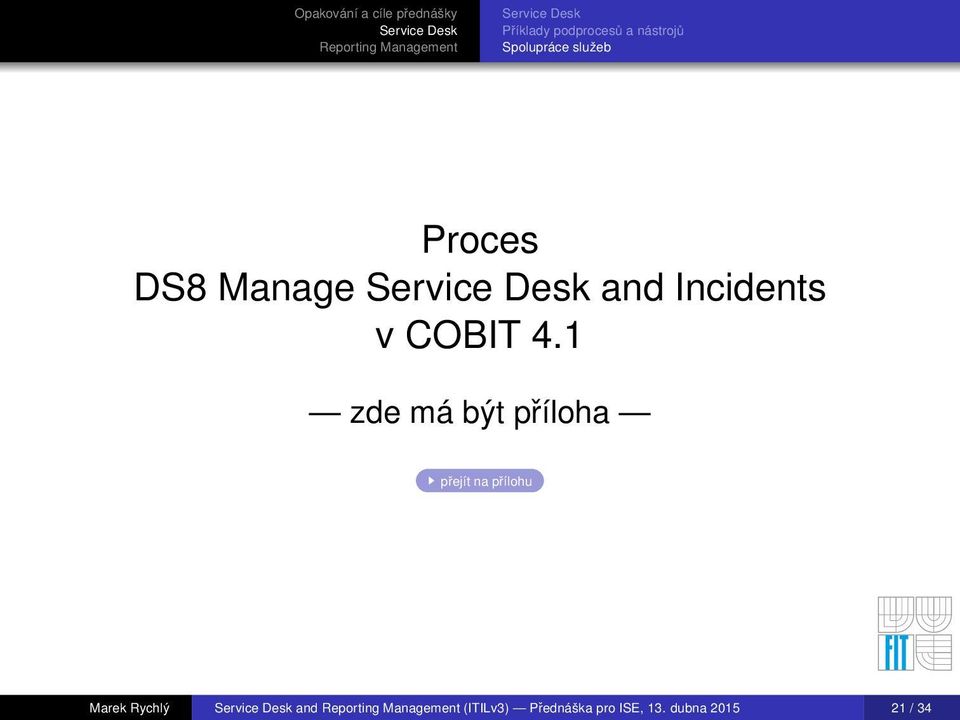 Opakování a cíle přednášky
Service Desk
Reporting Management

Service Desk
Příklady podprocesů a nástrojů
Spolupráce služeb

Proces
DS8 Manage Service Desk and Incidents
v COBIT 4.1

— zde má být příloha —

přejít na přílohu

FIT

Marek Rychlý   Service Desk and Reporting Management (ITILv3) — Přednáška pro ISE, 13. dubna 2015   21 / 34